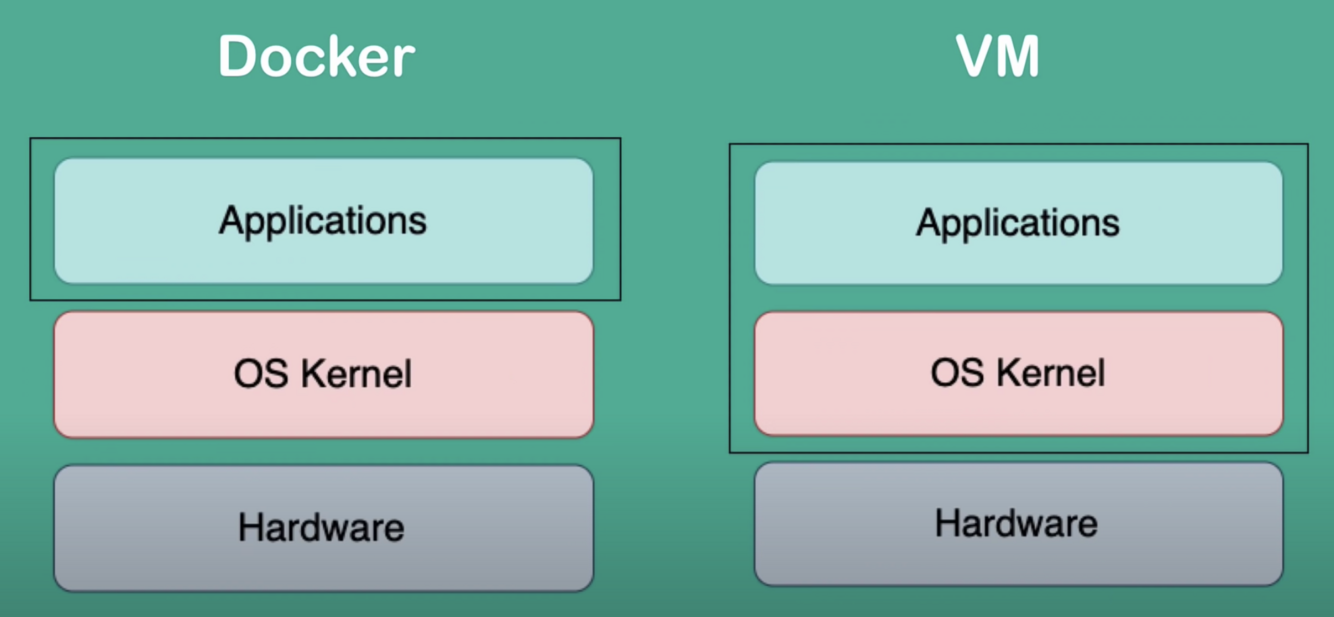 Docker

Applications

OS Kernel

Hardware

VM

Applications

OS Kernel

Hardware